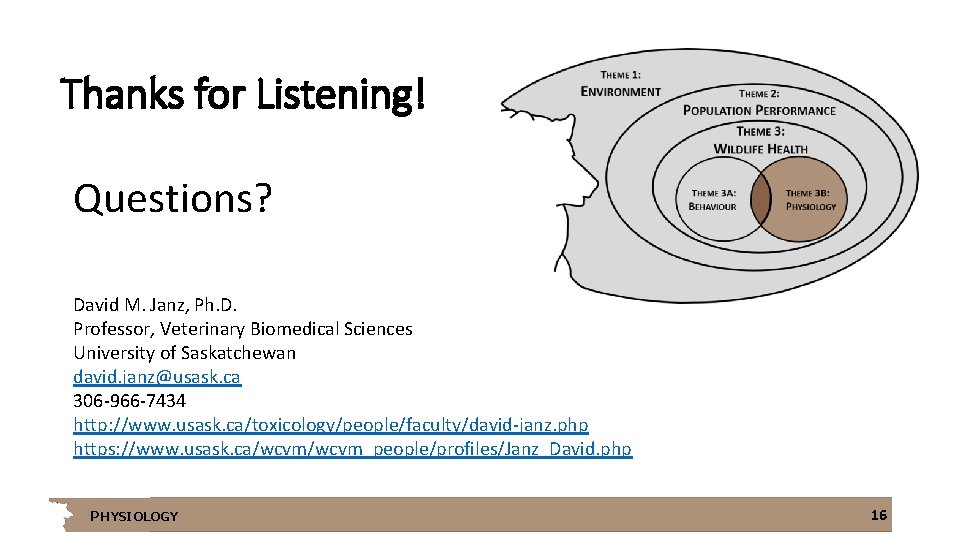 Thanks for Listening!

Questions?

THEME 1:
ENVIRONMENT

THEME 2:
POPULATION PERFORMANCE

THEME 3:
WILDLIFE HEALTH

THEME 3A:
BEHAVIOUR

THEME 3B:
PHYSIOLOGY

David M. Janz, Ph.D.
Professor, Veterinary Biomedical Sciences
University of Saskatchewan
david.janz@usask.ca
306-966-7434
http://www.usask.ca/toxicology/people/faculty/david-janz.php
https://www.usask.ca/wcvm/wcvm_people/profiles/Janz_David.php

PHYSIOLOGY

16